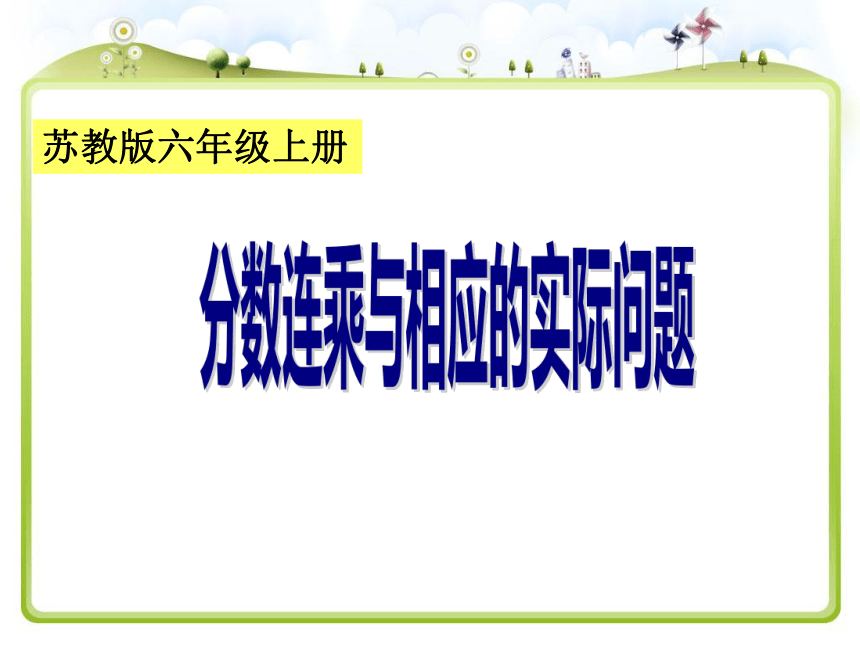 苏教版六年级上册

分数连乘与相应的实际问题